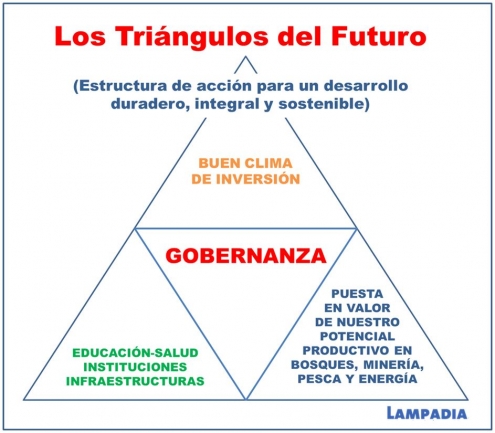 Los Triángulos del Futuro

(Estructura de acción para un desarrollo duradero, integral y sostenible)

BUEN CLIMA DE INVERSIÓN

GOBERNANZA

EDUCACIÓN-SALUD
INSTITUCIONES
INFRAESTRUCTURAS

PUESTA EN VALOR DE NUESTRO POTENCIAL PRODUCTIVO EN BOSQUES, MINERÍA, PESCA Y ENERGÍA

LAMPADIA